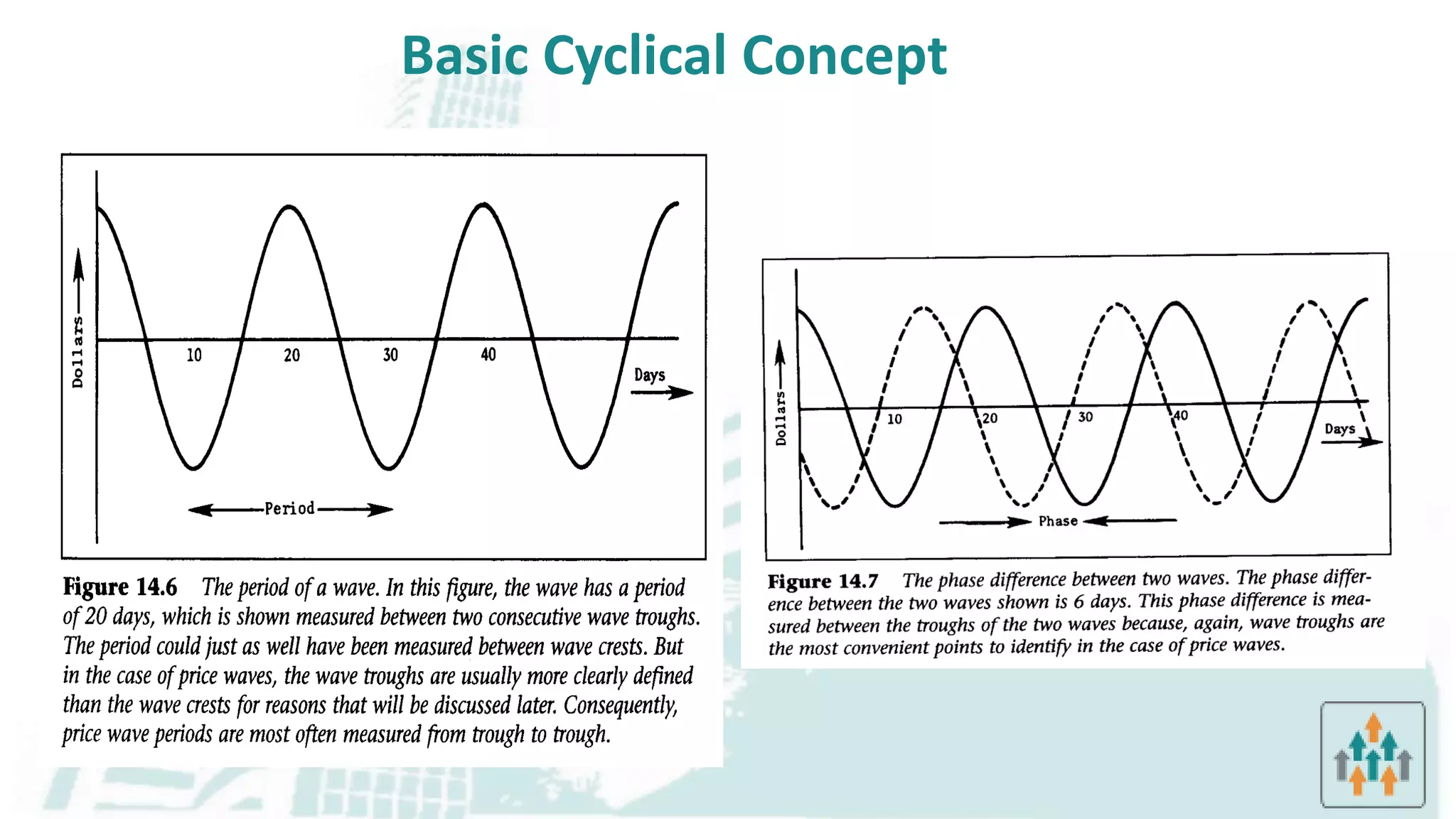 Basic Cyclical Concept

Dollars

10 20 30 40

Days

Period

Figure 14.6 The period of a wave. In this figure, the wave has a period of 20 days, which is shown measured between two consecutive wave troughs. The period could just as well have been measured between wave crests. But in the case of price waves, the wave troughs are usually more clearly defined than the wave crests for reasons that will be discussed later. Consequently, price wave periods are most often measured from trough to trough.

Dollars

10 20 30 40

Days

Phase

Figure 14.7 The phase difference between two waves. The phase difference between the two waves shown is 6 days. This phase difference is measured between the troughs of the two waves because, again, wave troughs are the most convenient points to identify in the case of price waves.